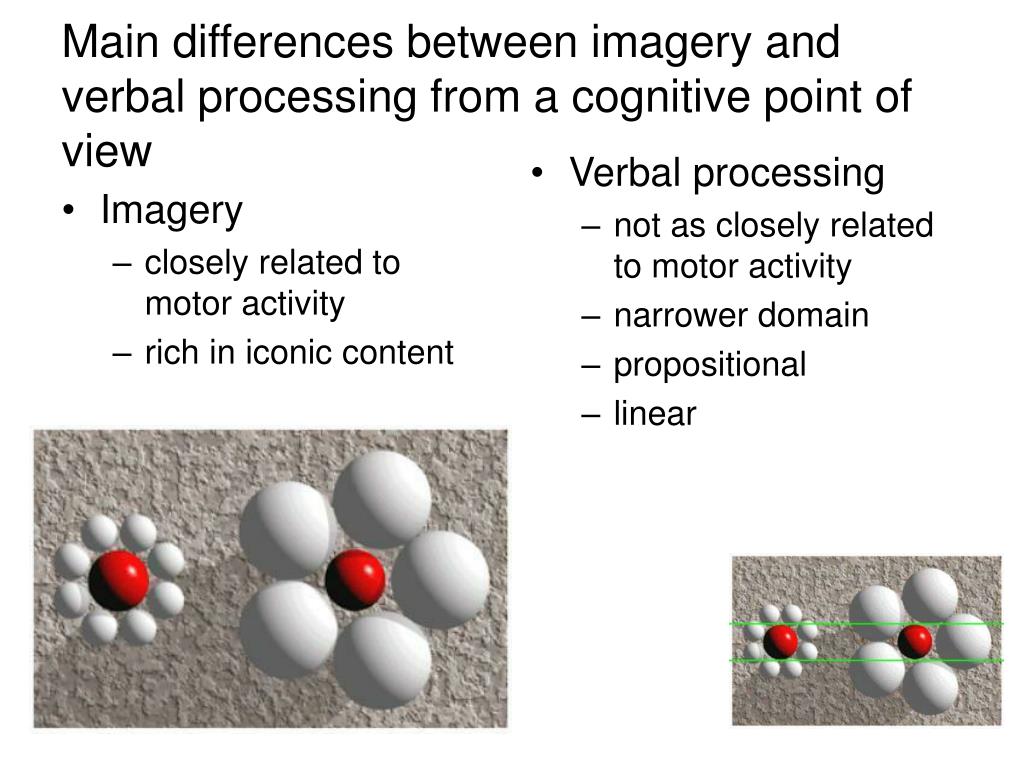 Main differences between imagery and verbal processing from a cognitive point of view

• Imagery
– closely related to motor activity
– rich in iconic content

• Verbal processing
– not as closely related to motor activity
– narrower domain
– propositional
– linear